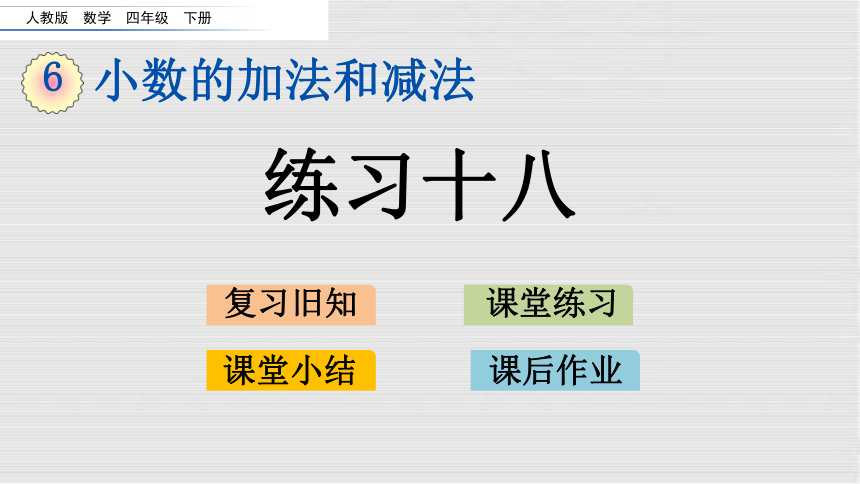 人教版　数学　四年级　下册

6 小数的加法和减法

练习十八

复习旧知

课堂练习

课堂小结

课后作业